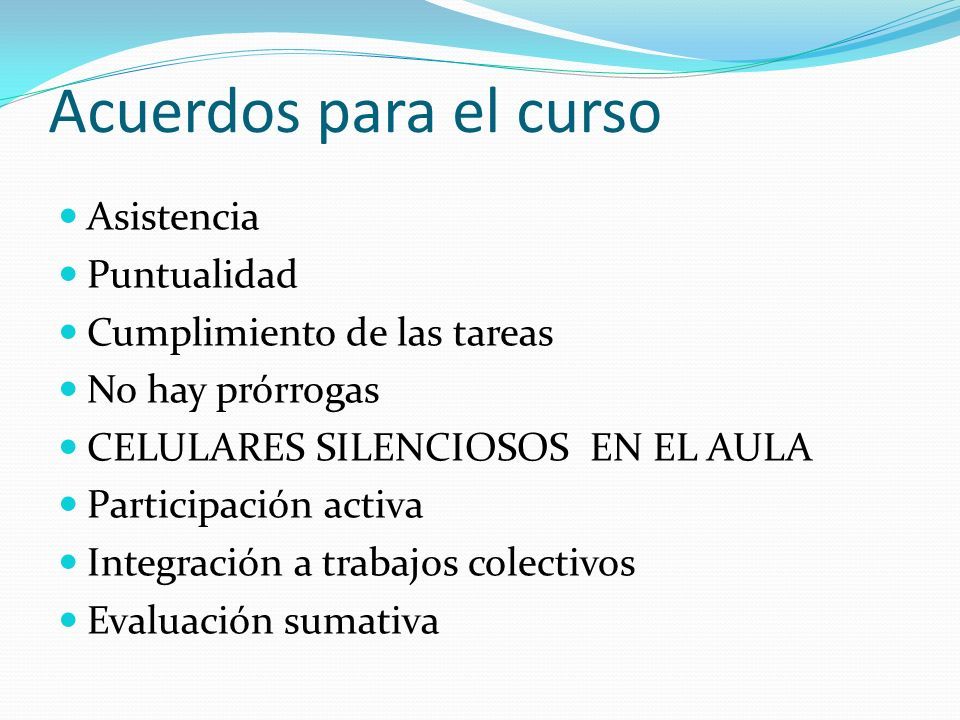 Acuerdos para el curso

- Asistencia
- Puntualidad
- Cumplimiento de las tareas
- No hay prórrogas
- CELULARES SILENCIOSOS EN EL AULA
- Participación activa
- Integración a trabajos colectivos
- Evaluación sumativa